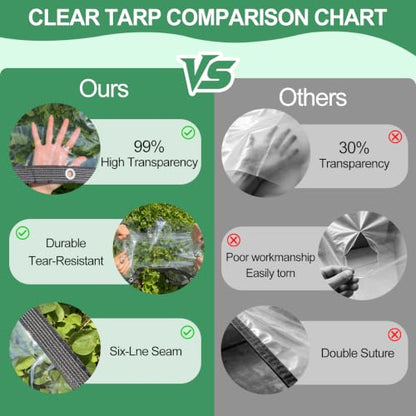 CLEAR TARP COMPARISON CHART

VS

Ours

99%
High Transparency

Durable
Tear-Resistant

Six-Lne Seam

Others

30%
Transparency

Poor workmanship
Easily torn

Double Suture